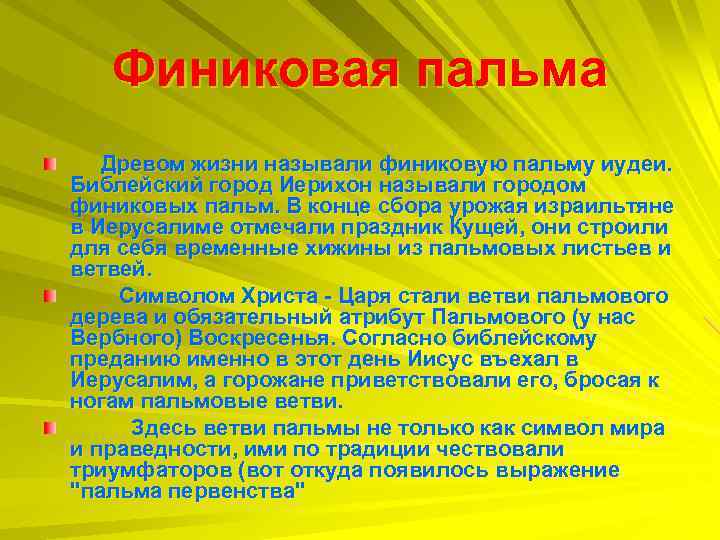 Финиковая пальма

Древом жизни называли финиковую пальму иудеи. Библейский город Иерихон называли городом финиковых пальм. В конце сбора урожая израильтяне в Иерусалиме отмечали праздник Кущей, они строили для себя временные хижины из пальмовых листьев и ветвей.

Символом Христа - Царя стали ветви пальмового дерева и обязательный атрибут Пальмового (у нас Вербного) Воскресенья. Согласно библейскому преданию именно в этот день Иисус въехал в Иерусалим, а горожане приветствовали его, бросая к ногам пальмовые ветви.

Здесь ветви пальмы не только как символ мира и праведности, ими по традиции чествовали триумфаторов (вот откуда появилось выражение "пальма первенства"